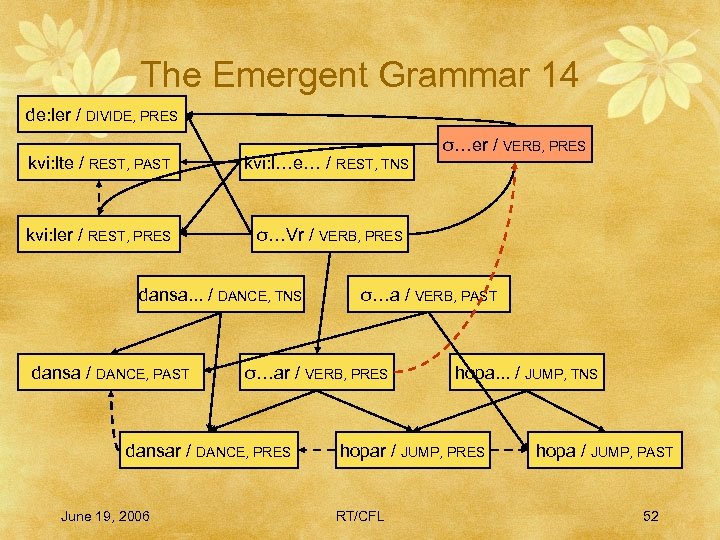 The Emergent Grammar 14

de:ler / DIVIDE, PRES

σ…er / VERB, PRES

kvi:lte / REST, PAST

kvi:l…e… / REST, TNS

kvi:ler / REST, PRES

σ…Vr / VERB, PRES

dansa... / DANCE, TNS

σ…a / VERB, PAST

dansa / DANCE, PAST

σ…ar / VERB, PRES

hopa... / JUMP, TNS

dansar / DANCE, PRES

hopar / JUMP, PRES

hopa / JUMP, PAST

June 19, 2006

RT/CFL

52